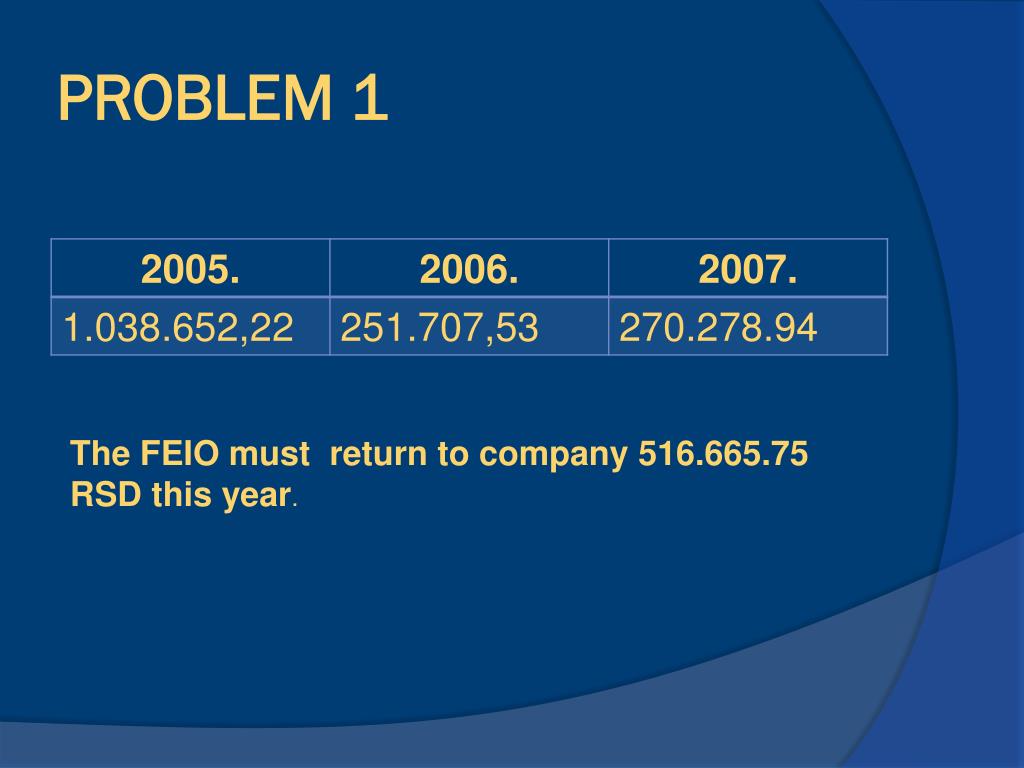 PROBLEM 1

| 2005. | 2006. | 2007. |
|---|---|---|
| 1.038.652,22 | 251.707,53 | 270.278.94 |

The FEIO must return to company 516.665.75 RSD this year.